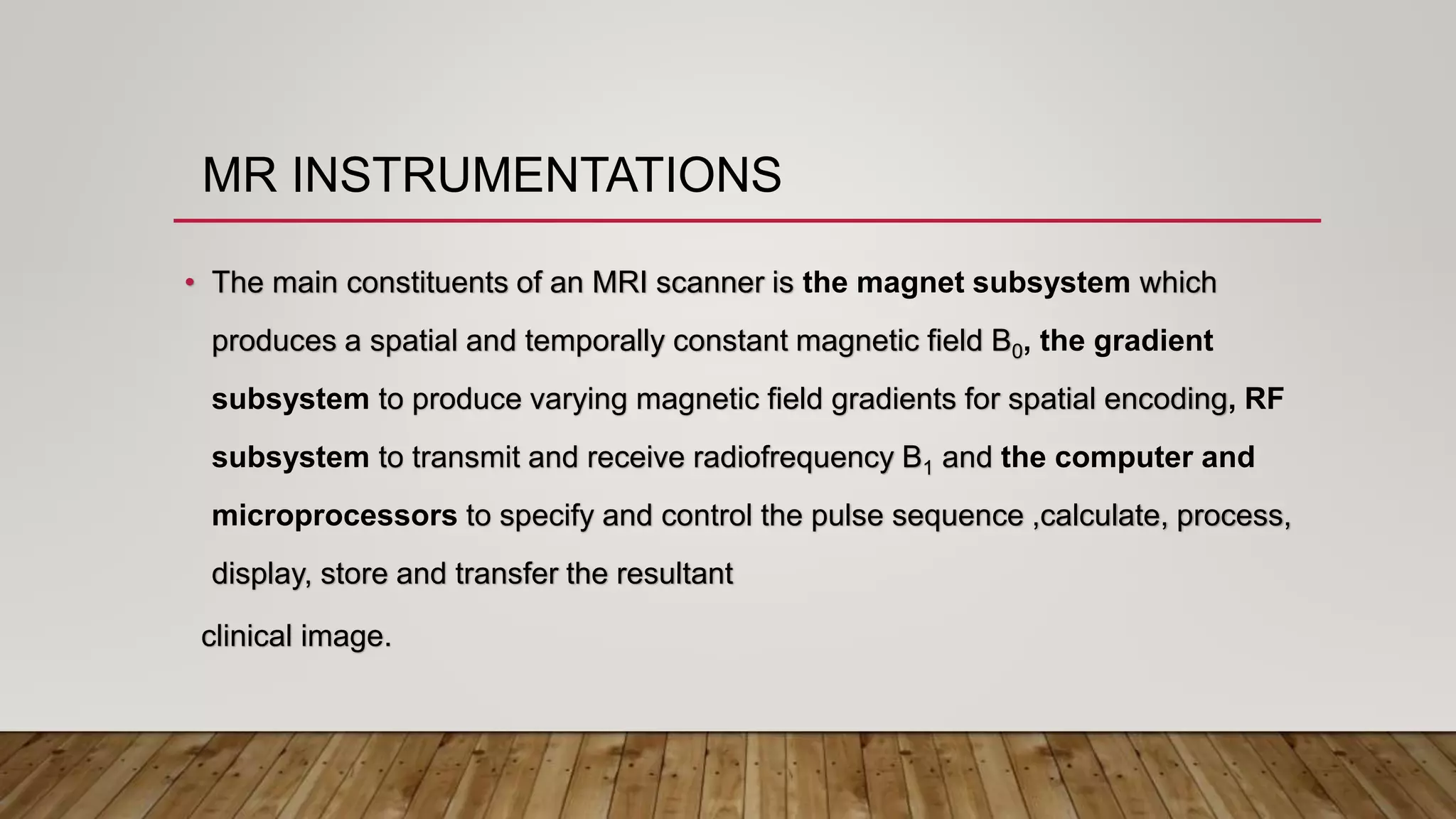 MR INSTRUMENTATIONS

• The main constituents of an MRI scanner is the magnet subsystem which produces a spatial and temporally constant magnetic field $B_0$, the gradient subsystem to produce varying magnetic field gradients for spatial encoding, RF subsystem to transmit and receive radiofrequency $B_1$ and the computer and microprocessors to specify and control the pulse sequence ,calculate, process, display, store and transfer the resultant

clinical image.